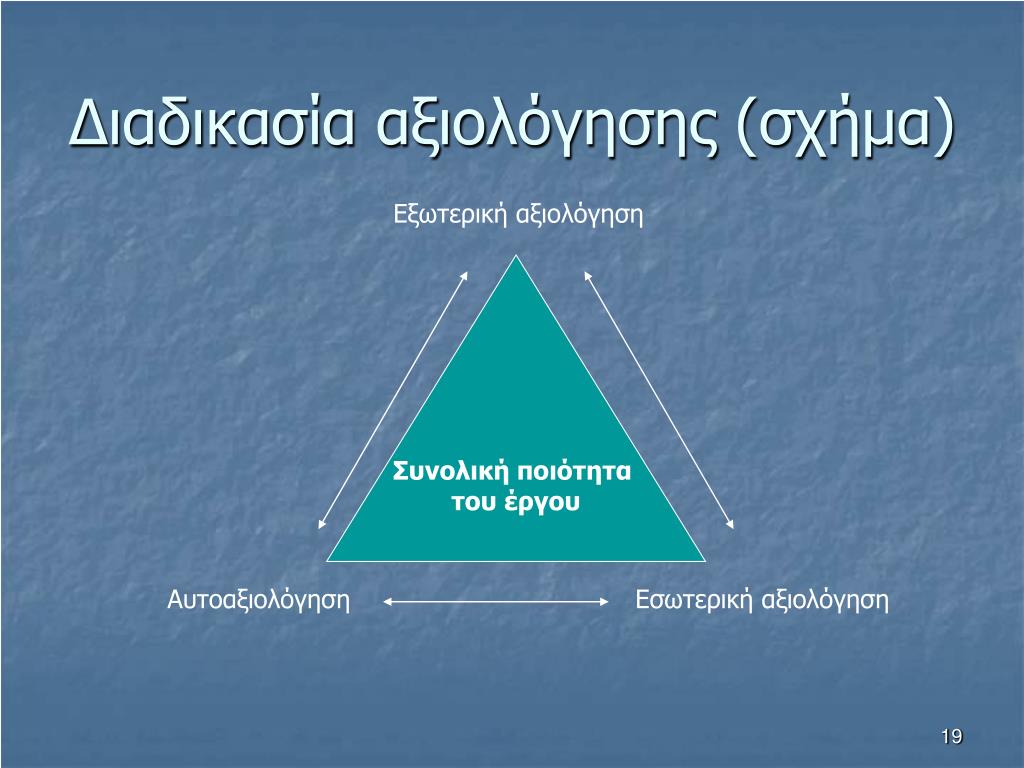 Διαδικασία αξιολόγησης (σχήμα)

Εξωτερική αξιολόγηση

Συνολική ποιότητα του έργου

Αυτοαξιολόγηση

Εσωτερική αξιολόγηση

19